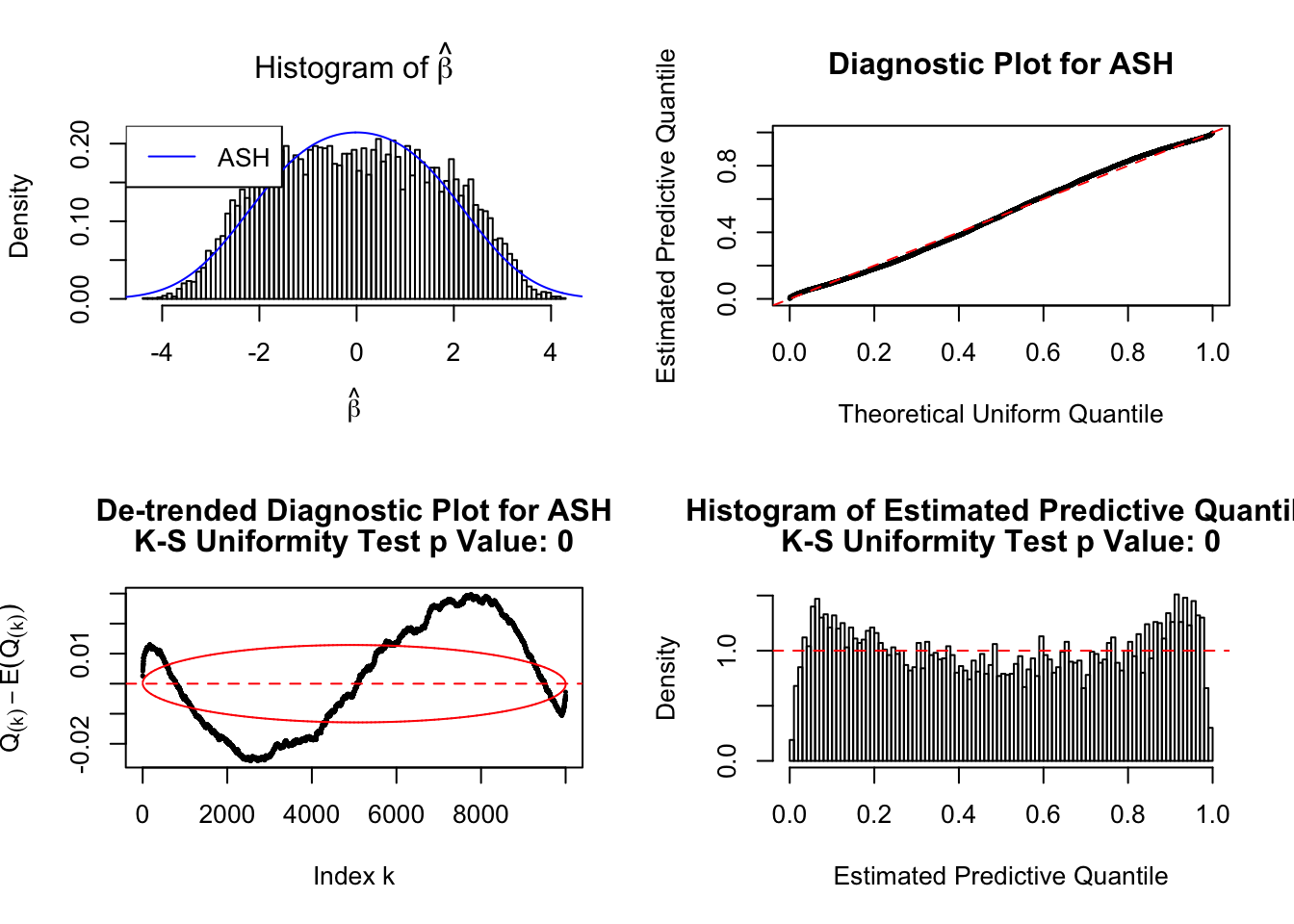 Histogram of $\hat{\beta}$

ASH

Density

0.00
0.10
0.20

-4
-2
0
2
4

$\hat{\beta}$

Diagnostic Plot for ASH

Estimated Predictive Quantile

0.0
0.4
0.8

0.0
0.2
0.4
0.6
0.8
1.0

Theoretical Uniform Quantile

De-trended Diagnostic Plot for ASH
K-S Uniformity Test p Value: 0

$Q_{(k)} - E(Q_{(k)})$

-0.02
0.01

0
2000
4000
6000
8000

Index k

Histogram of Estimated Predictive Quantil
K-S Uniformity Test p Value: 0

Density

0.0
1.0

0.0
0.2
0.4
0.6
0.8
1.0

Estimated Predictive Quantile